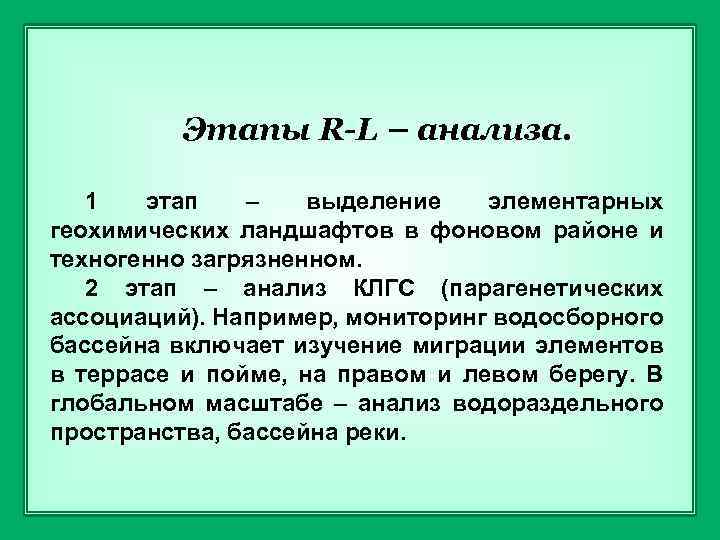 Этапы R-L – анализа.

1 этап – выделение элементарных геохимических ландшафтов в фоновом районе и техногенно загрязненном.

2 этап – анализ КЛГС (парагенетических ассоциаций). Например, мониторинг водосборного бассейна включает изучение миграции элементов в террасе и пойме, на правом и левом берегу. В глобальном масштабе – анализ водораздельного пространства, бассейна реки.